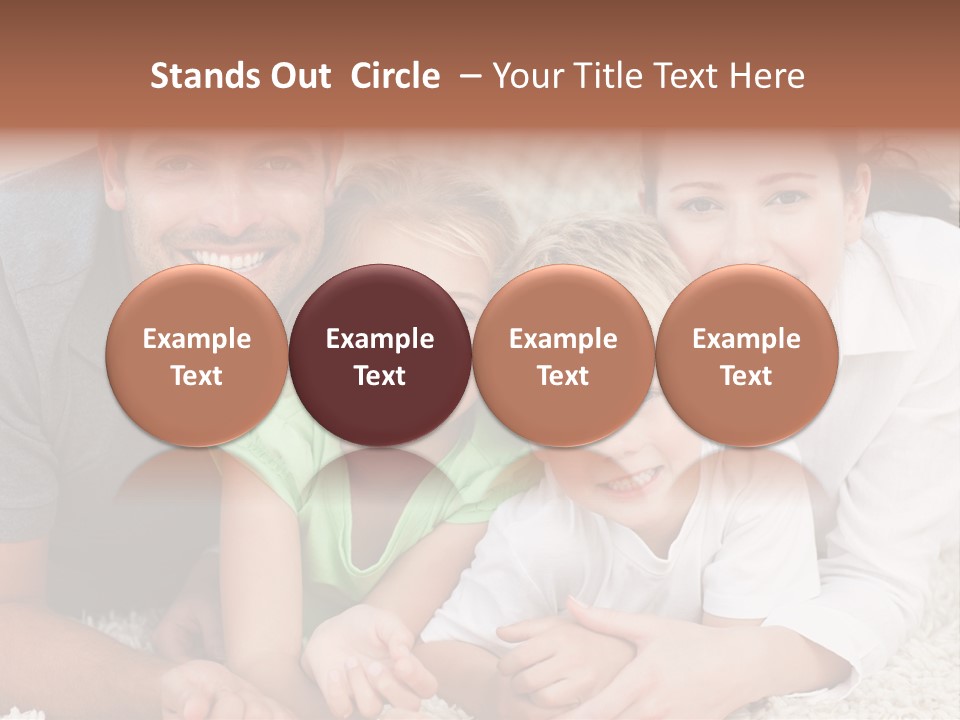 Stands Out Circle – Your Title Text Here

Example Text

Example Text

Example Text

Example Text